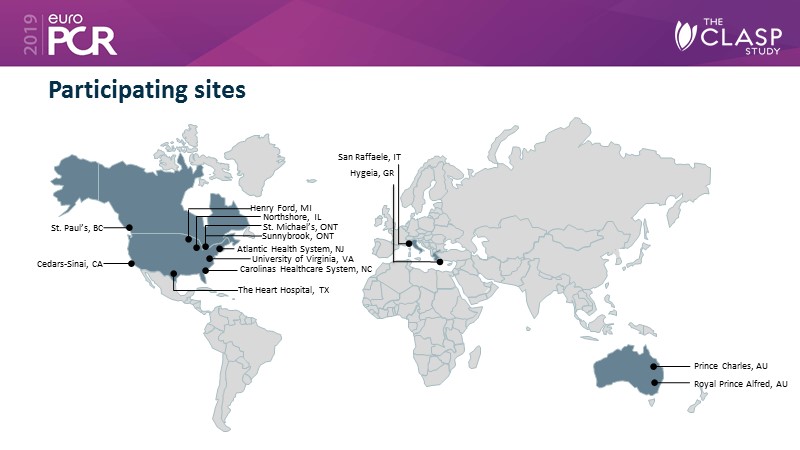 2019 euro PCR

THE CLASP STUDY

Participating sites

St. Paul's, BC
Cedars-Sinai, CA
Henry Ford, MI
Northshore, IL
St. Michael's, ONT
Sunnybrook, ONT
Atlantic Health System, NJ
University of Virginia, VA
Carolinas Healthcare System, NC
The Heart Hospital, TX
San Raffaele, IT
Hygeia, GR
Prince Charles, AU
Royal Prince Alfred, AU